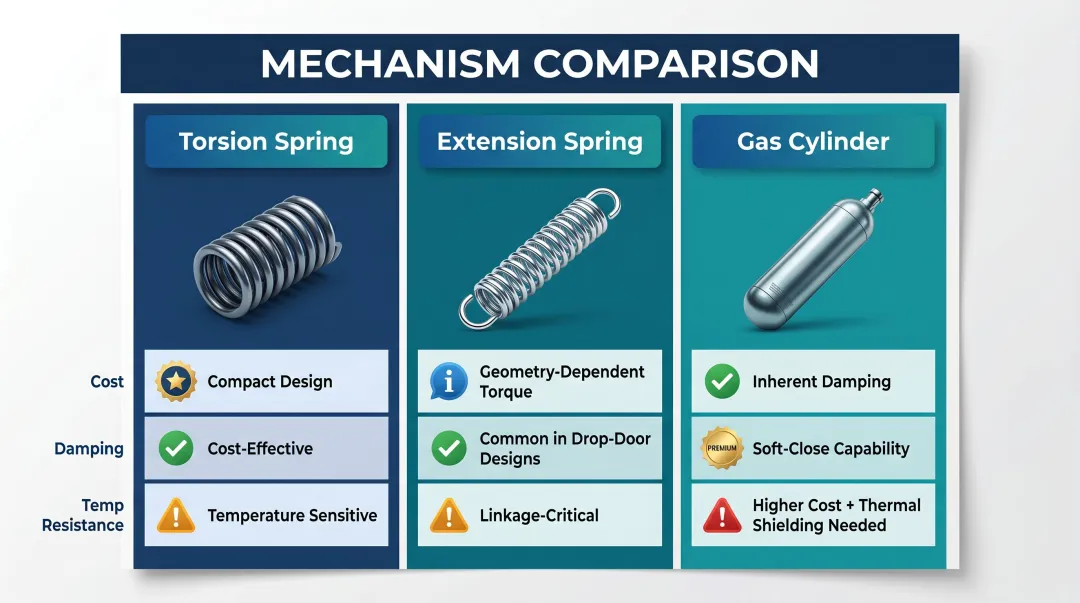 MECHANISM COMPARISON

| | Torsion Spring | Extension Spring | Gas Cylinder |
|---|---|---|---|
| Cost | Compact Design | Geometry-Dependent Torque | Inherent Damping |
| Damping | Cost-Effective | Common in Drop-Door Designs | PREMIUM Soft-Close Capability |
| Temp Resistance | Temperature Sensitive | Linkage-Critical | Higher Cost + Thermal Shielding Needed |